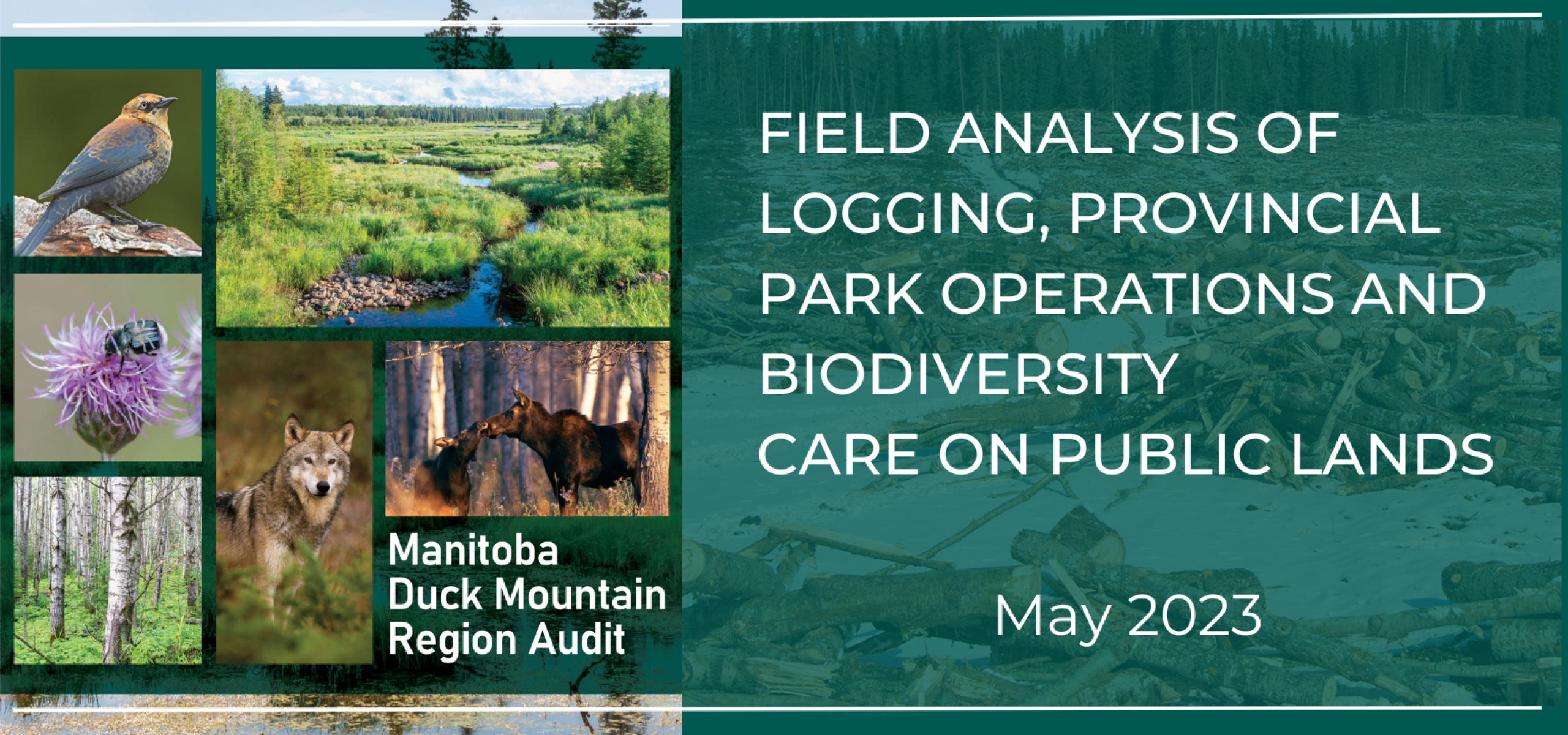 Manitoba Duck Mountain Region Audit

FIELD ANALYSIS OF LOGGING, PROVINCIAL PARK OPERATIONS AND BIODIVERSITY CARE ON PUBLIC LANDS

May 2023